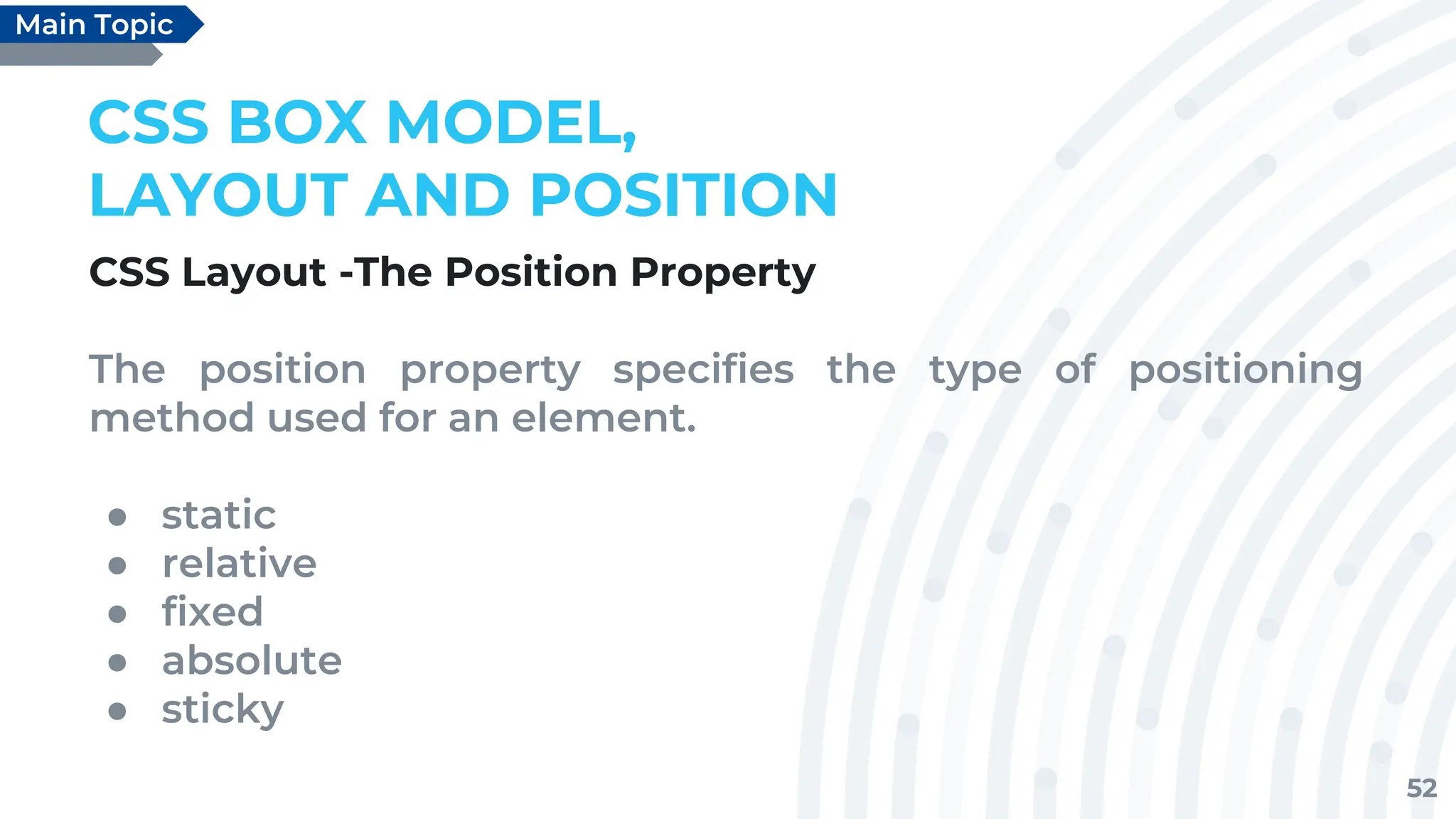 Main Topic

CSS BOX MODEL,
LAYOUT AND POSITION

CSS Layout -The Position Property

The position property specifies the type of positioning method used for an element.

- static
- relative
- fixed
- absolute
- sticky

52